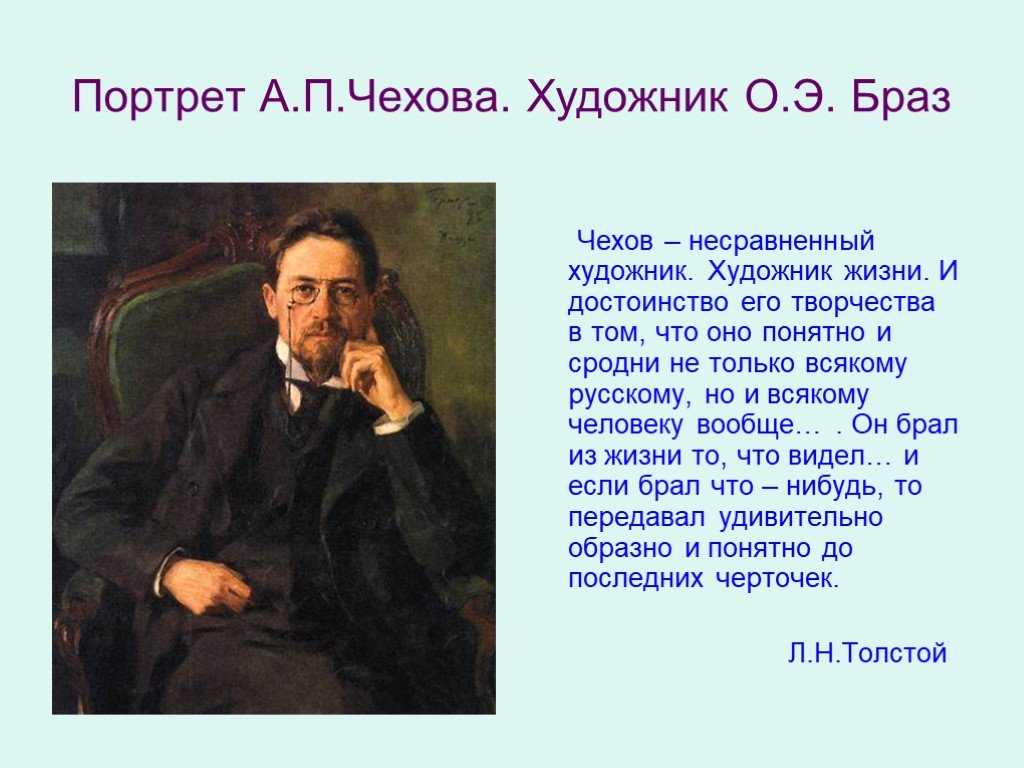 Портрет А.П.Чехова. Художник О.Э. Браз

Чехов – несравненный художник. Художник жизни. И достоинство его творчества в том, что оно понятно и сродни не только всякому русскому, но и всякому человеку вообще… . Он брал из жизни то, что видел… и если брал что – нибудь, то передавал удивительно образно и понятно до последних черточек.

Л.Н.Толстой